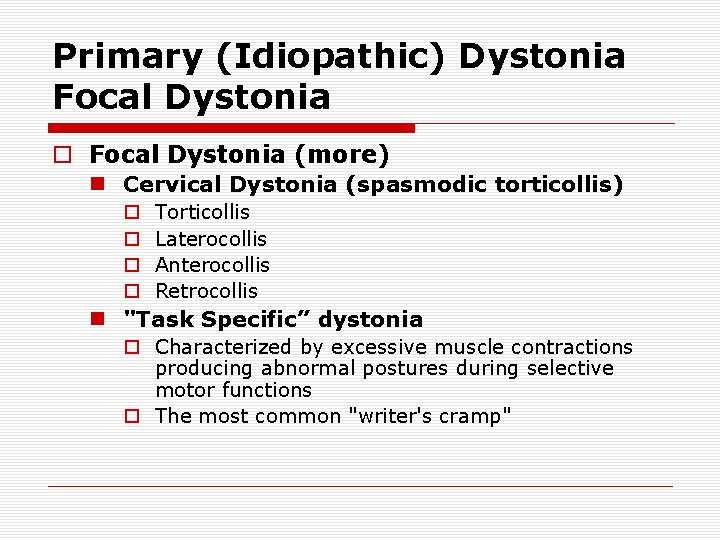 Primary (Idiopathic) Dystonia
Focal Dystonia

Focal Dystonia (more)
Cervical Dystonia (spasmodic torticollis)
Torticollis
Laterocollis
Anterocollis
Retrocollis
"Task Specific” dystonia
Characterized by excessive muscle contractions producing abnormal postures during selective motor functions
The most common "writer's cramp"